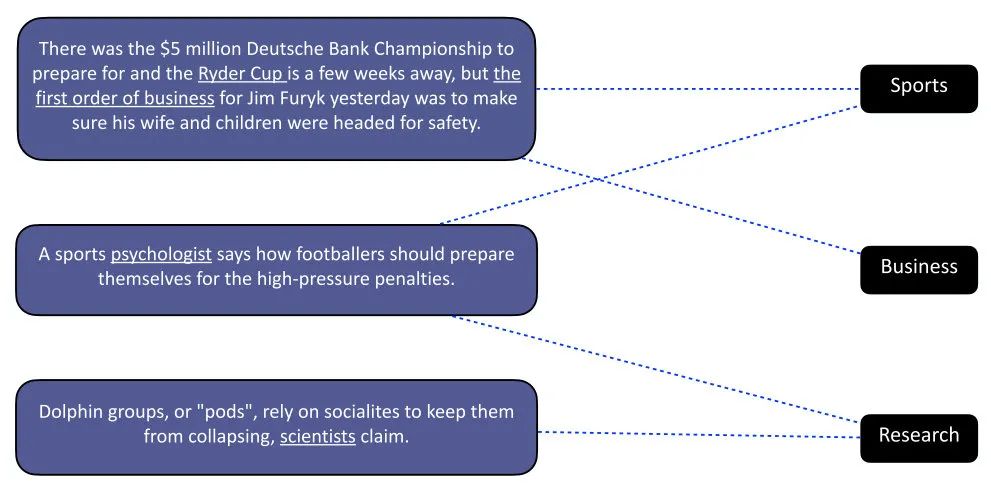 There was the $5 million Deutsche Bank Championship to prepare for and the Ryder Cup is a few weeks away, but the first order of business for Jim Furyk yesterday was to make sure his wife and children were headed for safety.

A sports psychologist says how footballers should prepare themselves for the high-pressure penalties.

Dolphin groups, or "pods", rely on socialites to keep them from collapsing, scientists claim.

Sports

Business

Research